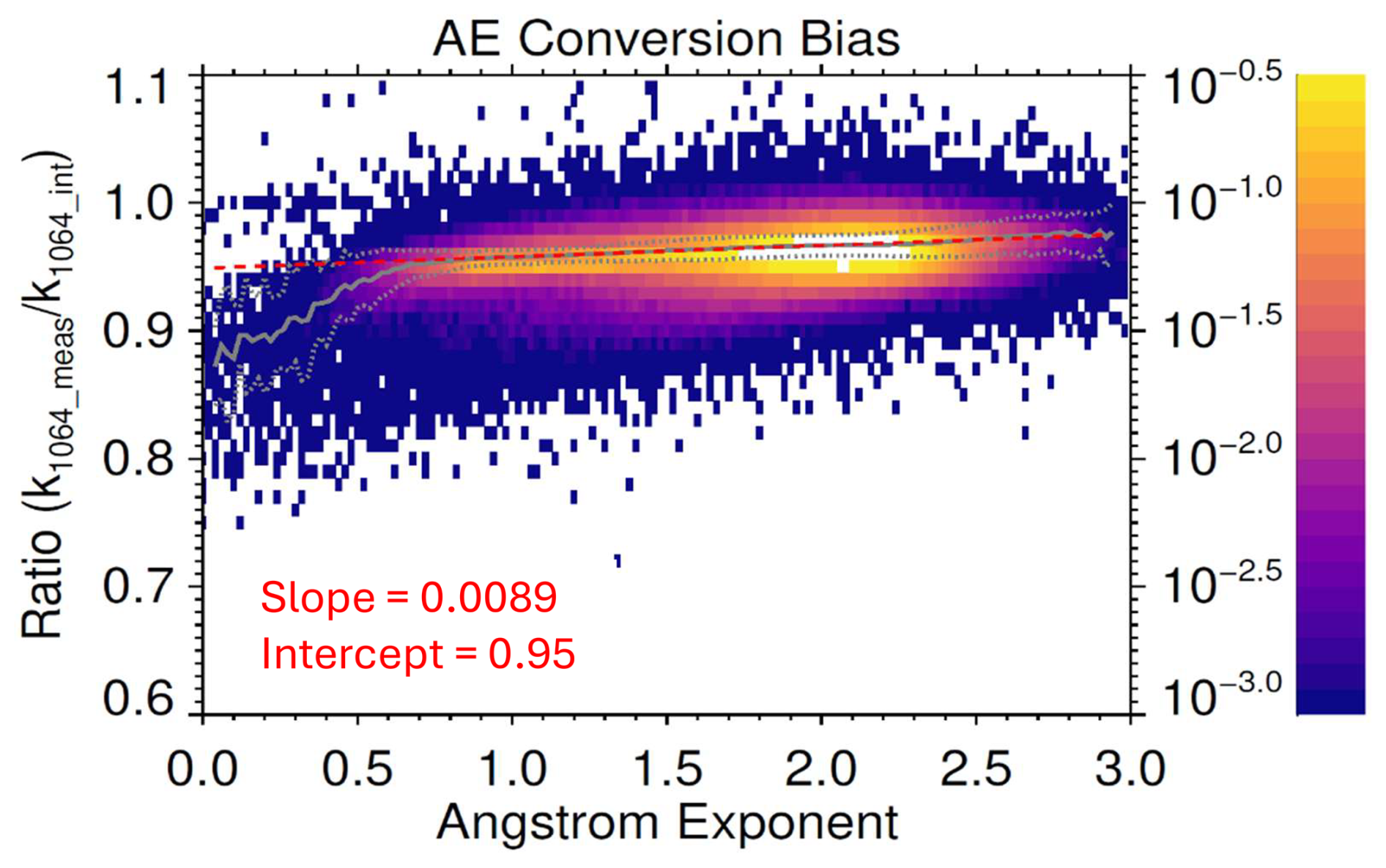 AE Conversion Bias

Ratio ($k_{1064\_meas}/k_{1064\_int}$)

1.1
1.0
0.9
0.8
0.7
0.6

$10^{-0.5}$
$10^{-1.0}$
$10^{-1.5}$
$10^{-2.0}$
$10^{-2.5}$
$10^{-3.0}$

Slope = 0.0089
Intercept = 0.95

0.0 0.5 1.0 1.5 2.0 2.5 3.0

Angstrom Exponent